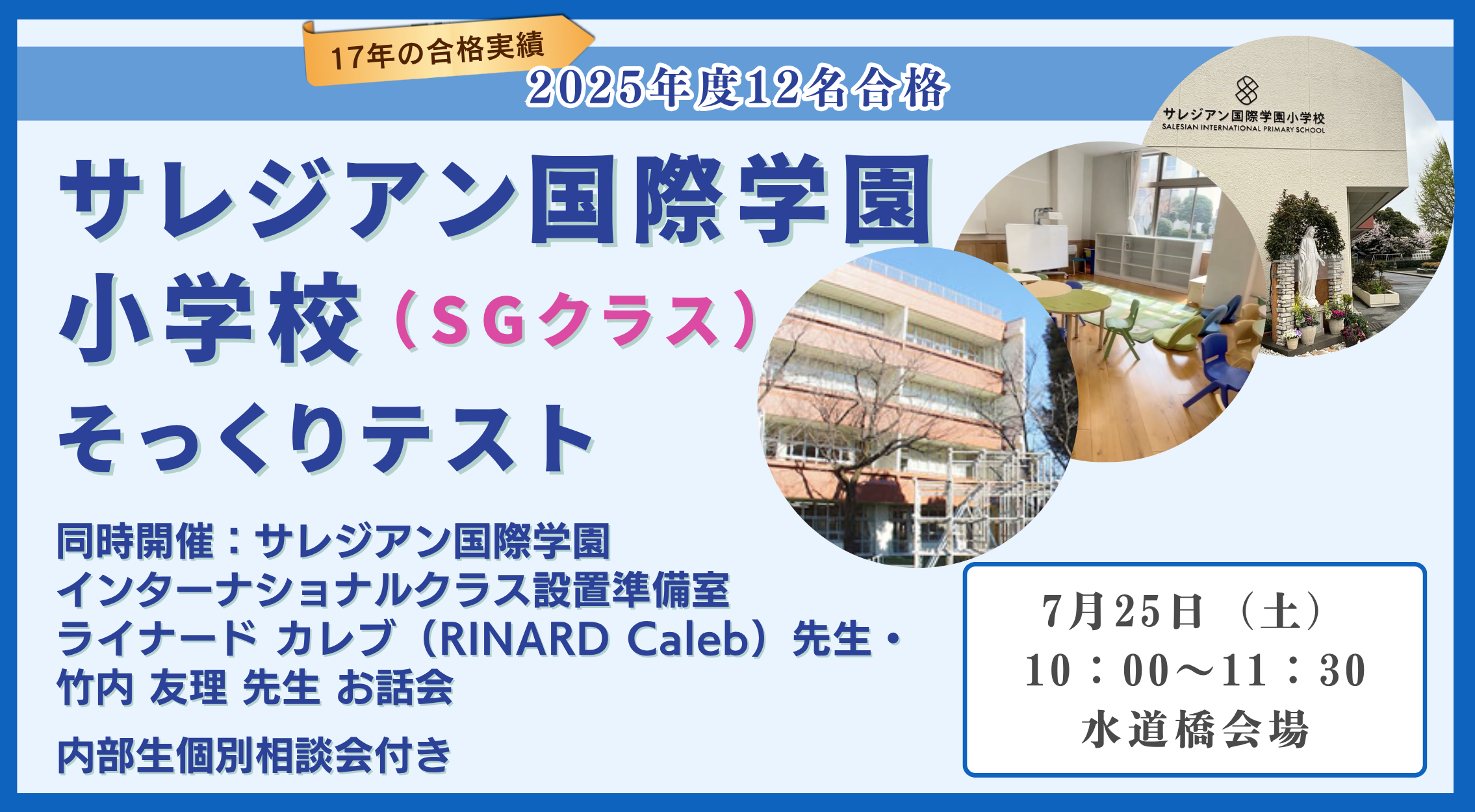 17年の合格実績

2025年度12名合格

サレジアン国際学園小学校
SALESIAN INTERNATIONAL PRIMARY SCHOOL

サレジアン国際学園
小学校（SGクラス）
そっくりテスト

同時開催：サレジアン国際学園
インターナショナルクラス設置準備室
ライナード カレブ（RINARD Caleb）先生・
竹内 友理 先生 お話会

内部生個別相談会付き

7月25日（土）
10：00～11：30
水道橋会場